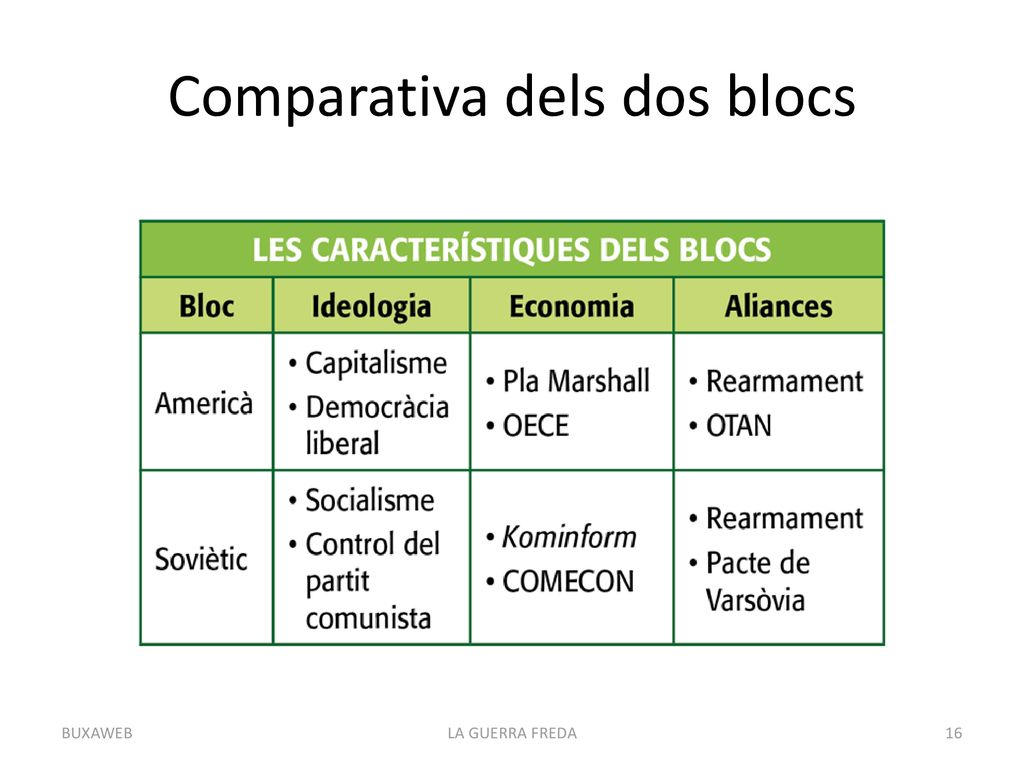 Comparativa dels dos blocs

LES CARACTERÍSTIQUES DELS BLOCS

| Bloc | Ideologia | Economia | Aliances |
|---|---|---|---|
| Americà | • Capitalisme • Democràcia liberal | • Pla Marshall • OECE | • Rearmament • OTAN |
| Soviètic | • Socialisme • Control del partit comunista | • Kominform • COMECON | • Rearmament • Pacte de Varsòvia |

BUXAWEB LA GUERRA FREDA 16